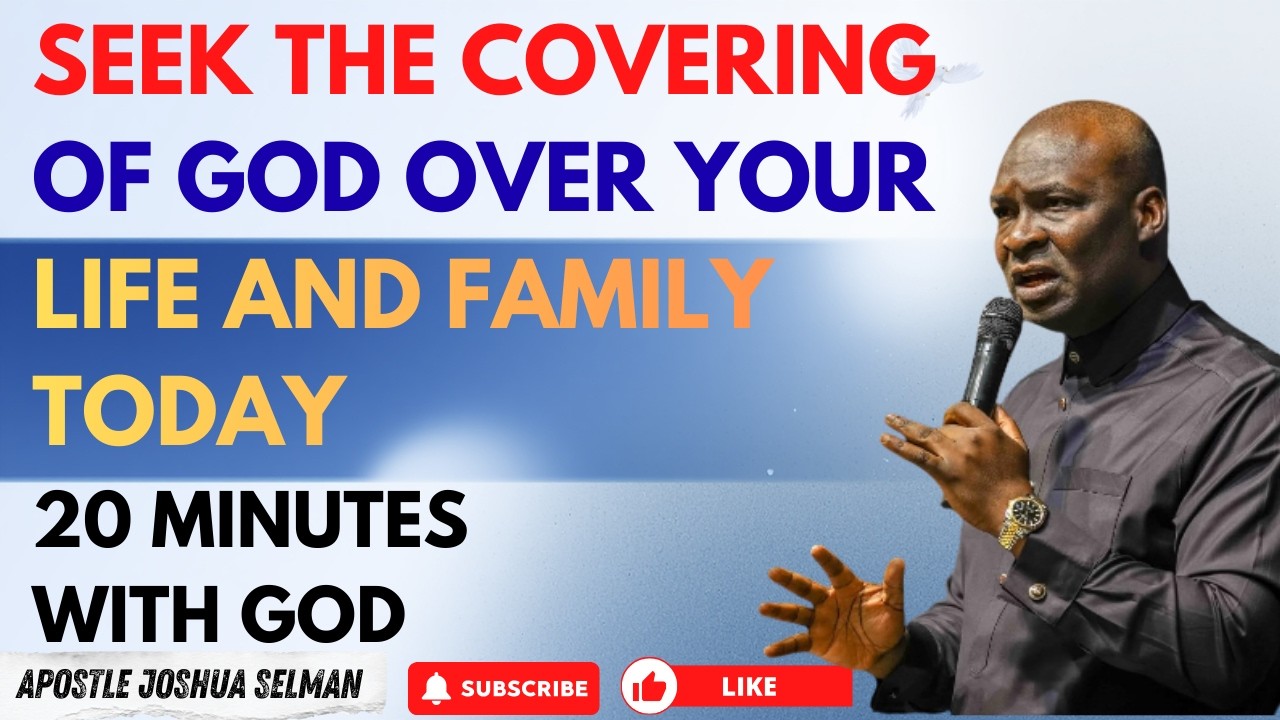 SEEK THE COVERING OF GOD OVER YOUR LIFE AND FAMILY TODAY

20 MINUTES WITH GOD

APOSTLE JOSHUA SELMAN

SUBSCRIBE

LIKE